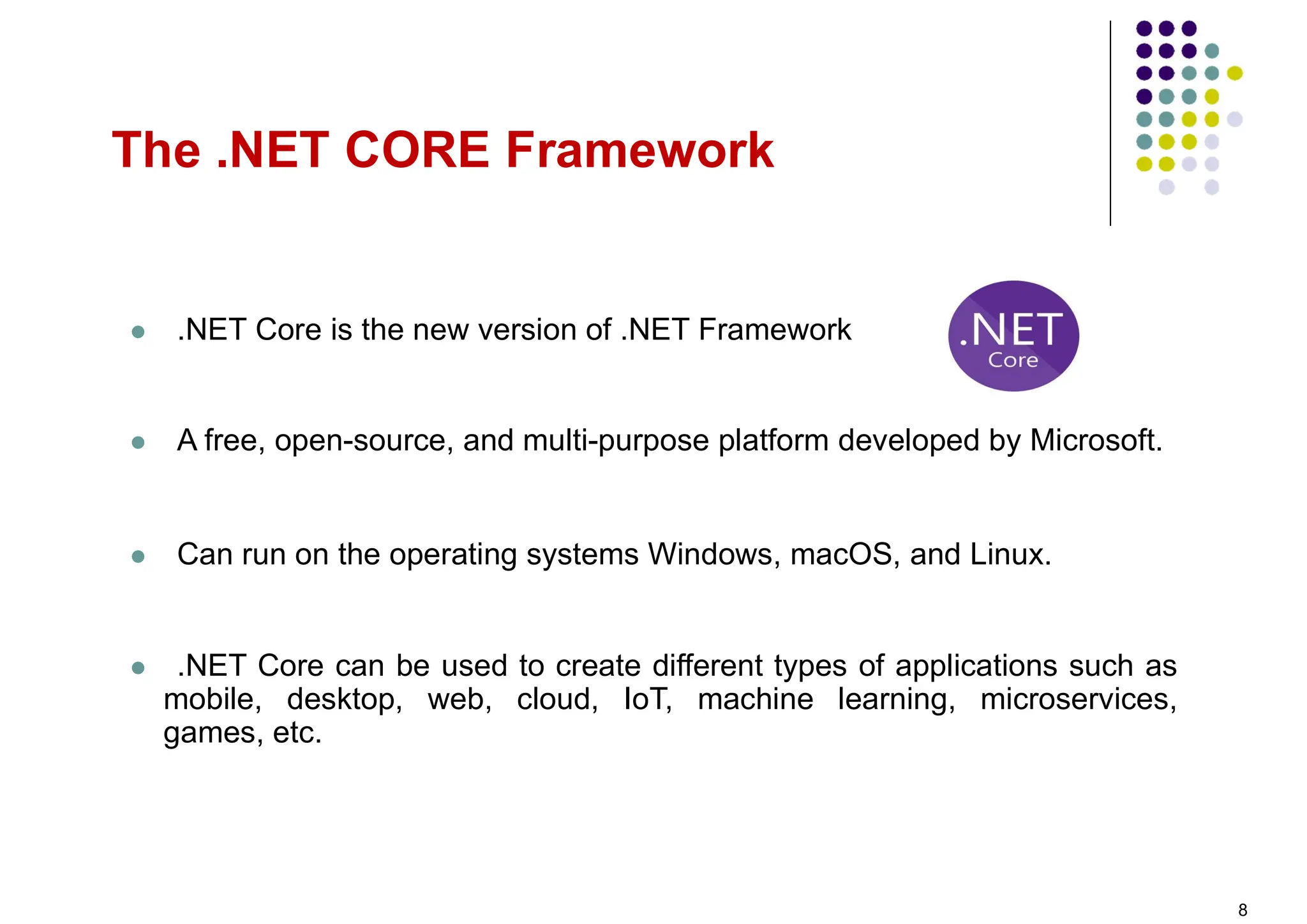 The .NET CORE Framework

- .NET Core is the new version of .NET Framework

.NET
Core

- A free, open-source, and multi-purpose platform developed by Microsoft.

- Can run on the operating systems Windows, macOS, and Linux.

- .NET Core can be used to create different types of applications such as mobile, desktop, web, cloud, IoT, machine learning, microservices, games, etc.

8